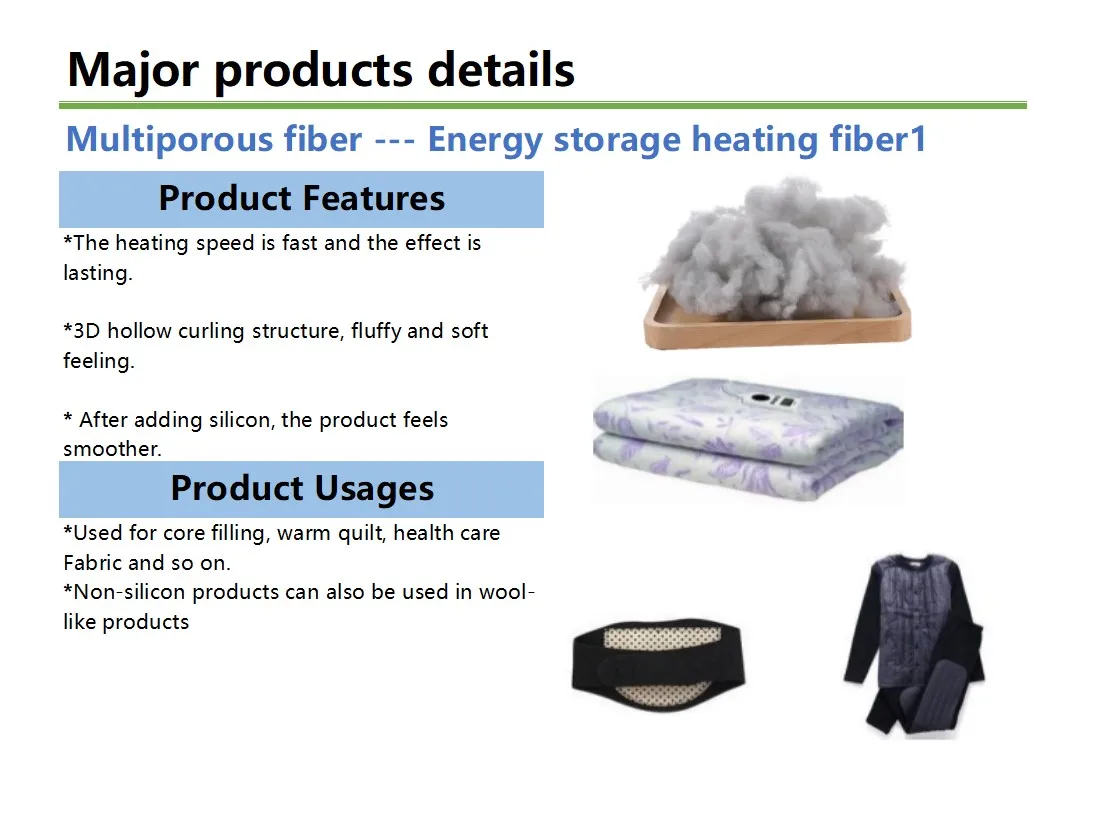 Major products details

Multiporous fiber --- Energy storage heating fiber1

Product Features

*The heating speed is fast and the effect is lasting.

*3D hollow curling structure, fluffy and soft feeling.

* After adding silicon, the product feels smoother.

Product Usages

*Used for core filling, warm quilt, health care Fabric and so on.
*Non-silicon products can also be used in wool-like products